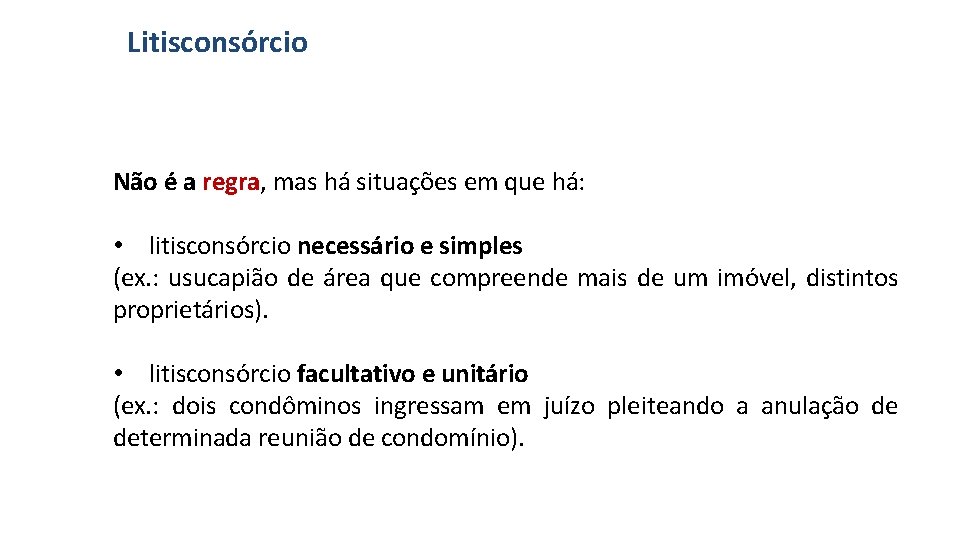 Litisconsórcio

Não é a regra, mas há situações em que há:

• litisconsórcio necessário e simples
(ex.: usucapião de área que compreende mais de um imóvel, distintos proprietários).

• litisconsórcio facultativo e unitário
(ex.: dois condôminos ingressam em juízo pleiteando a anulação de determinada reunião de condomínio).